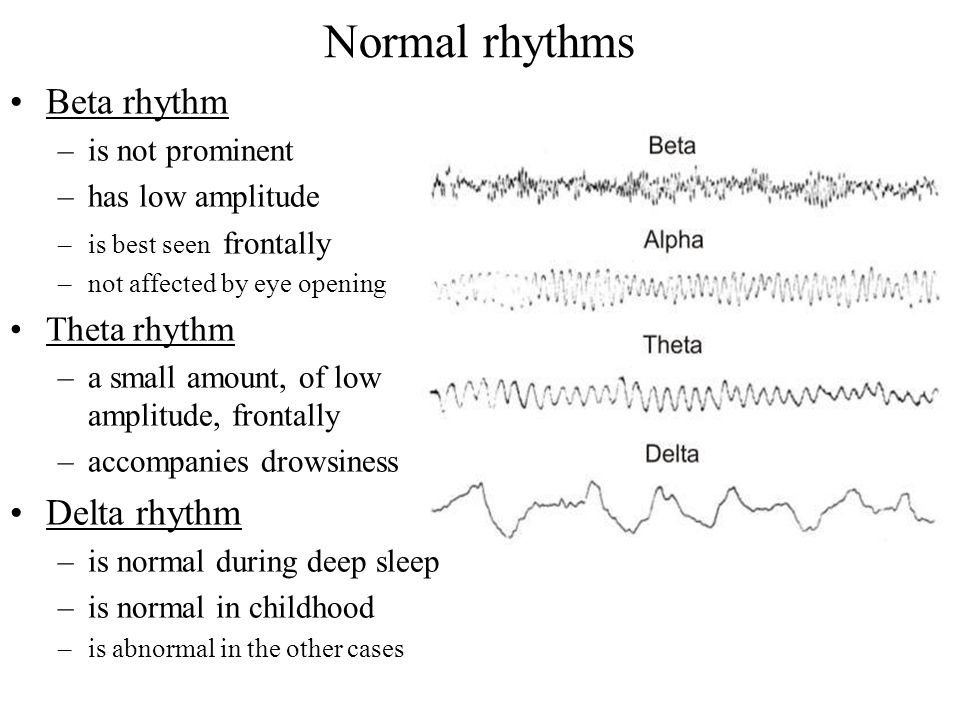 Normal rhythms

• Beta rhythm
– is not prominent
– has low amplitude
– is best seen frontally
– not affected by eye opening

• Theta rhythm
– a small amount, of low amplitude, frontally
– accompanies drowsiness

• Delta rhythm
– is normal during deep sleep
– is normal in childhood
– is abnormal in the other cases

Beta

Alpha

Theta

Delta